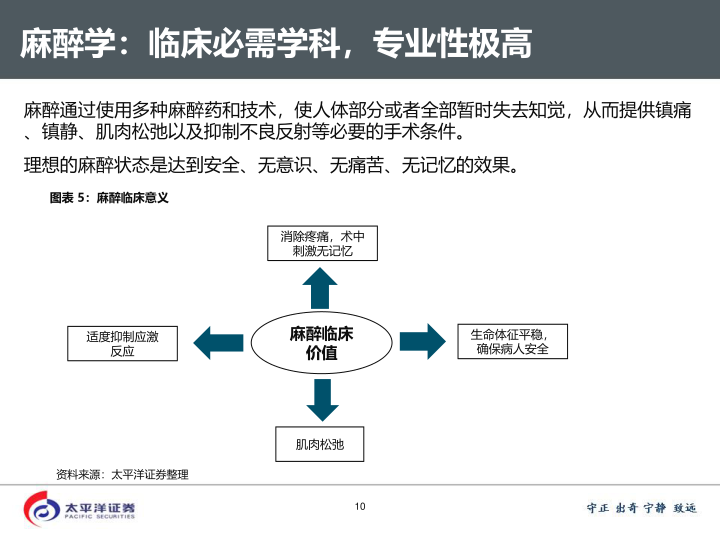 麻醉学：临床必需学科，专业性极高

麻醉通过使用多种麻醉药和技术，使人体部分或者全部暂时失去知觉，从而提供镇痛、镇静、肌肉松弛以及抑制不良反射等必要的手术条件。

理想的麻醉状态是达到安全、无意识、无痛苦、无记忆的效果。

图表 5：麻醉临床意义

消除疼痛，术中刺激无记忆

适度抑制应激反应

麻醉临床价值

生命体征平稳，确保病人安全

肌肉松弛

资料来源：太平洋证券整理

太平洋证券
PACIFIC SECURITIES

10

守正 出奇 宁静 致远